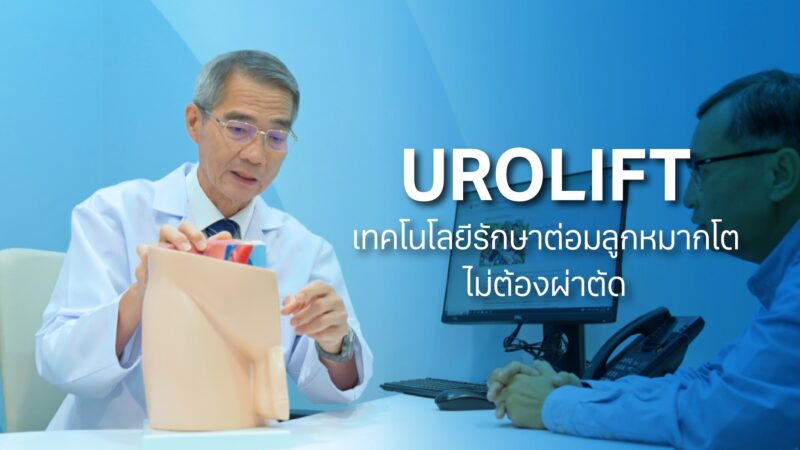 UROLIFT
เทคโนโลยีรักษาต่อมลูกหมากโต
ไม่ต้องผ่าตัด